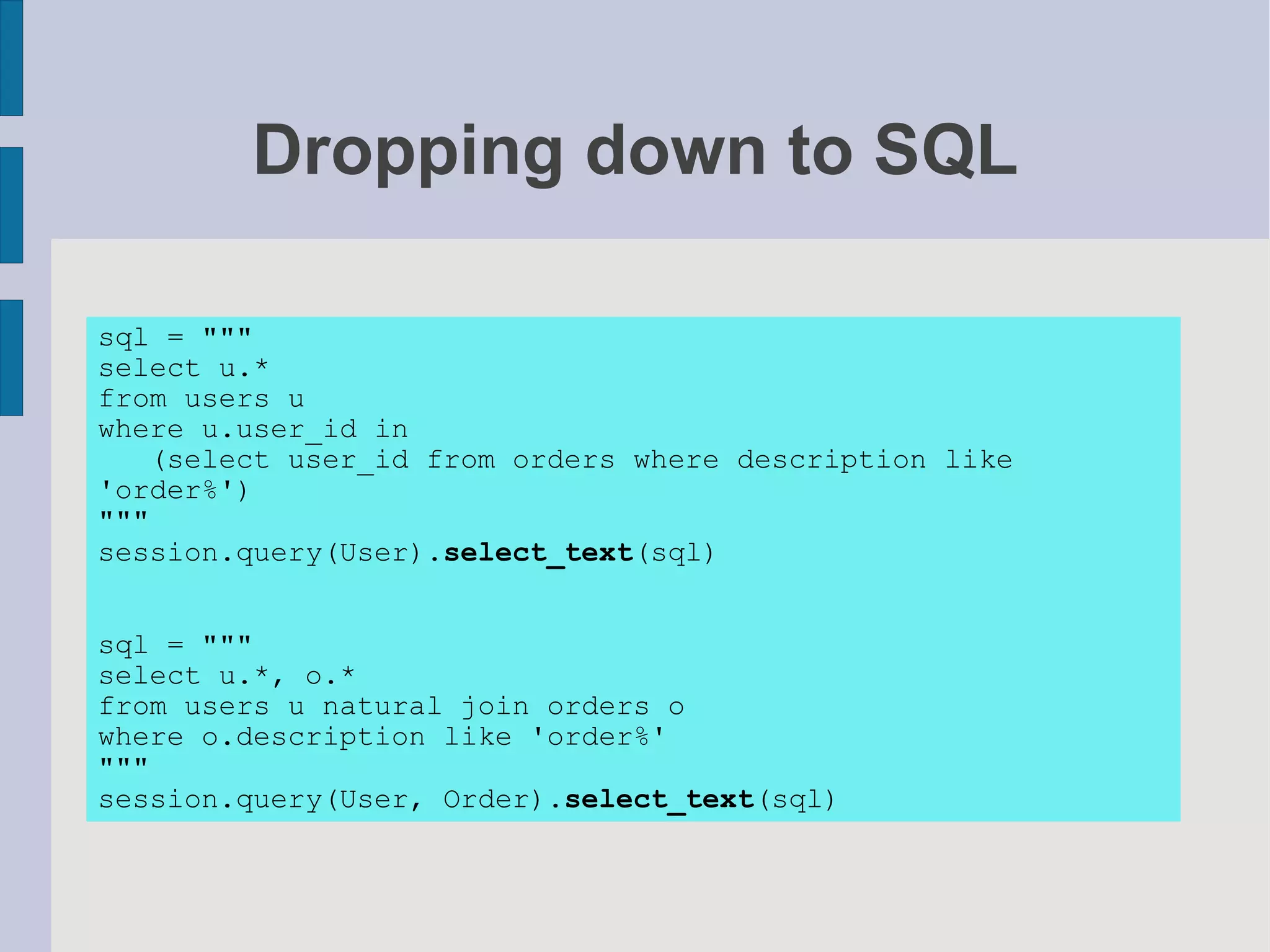 Dropping down to SQL

sql = """
select u.*
from users u
where u.user_id in
   (select user_id from orders where description like 'order%')
"""
session.query(User).select_text(sql)

sql = """
select u.*, o.*
from users u natural join orders o
where o.description like 'order%'
"""
session.query(User, Order).select_text(sql)